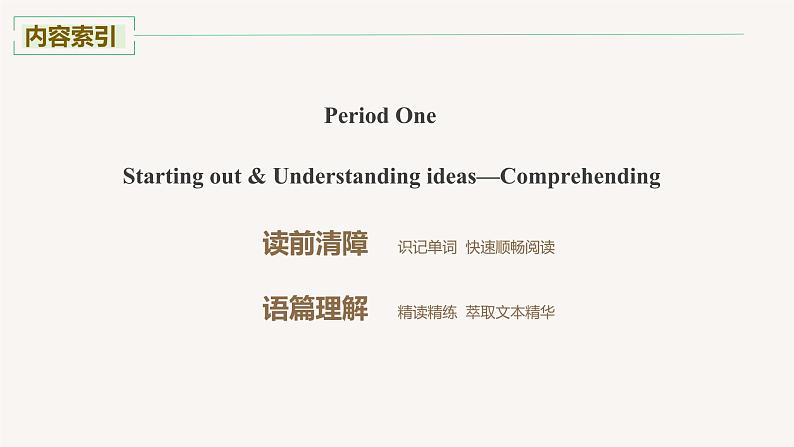 内容索引

Period One

Starting out & Understanding ideas—Comprehending

读前清障 识记单词 快速顺畅阅读

语篇理解 精读精练 萃取文本精华